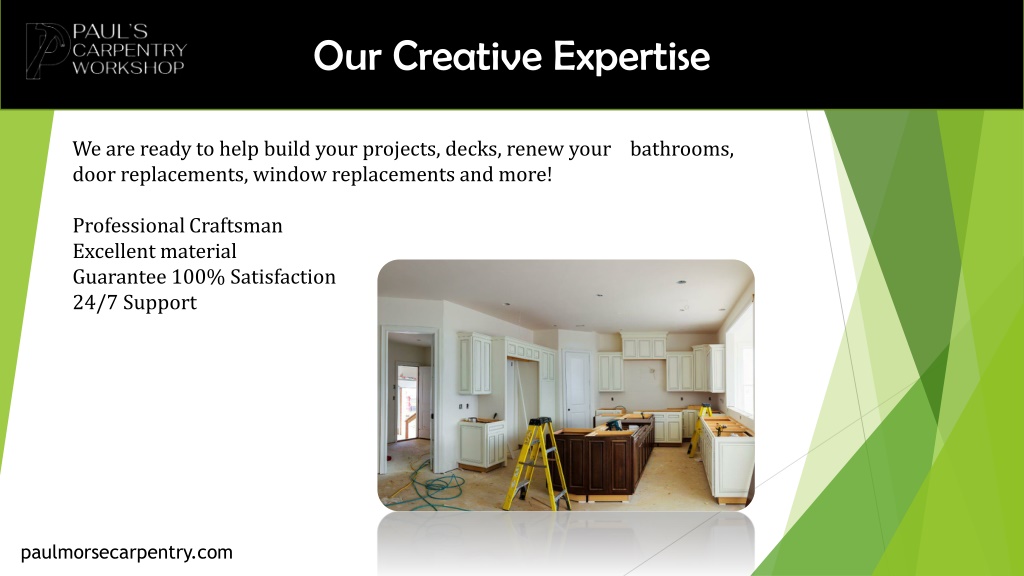 PAUL'S CARPENTRY WORKSHOP

Our Creative Expertise

We are ready to help build your projects, decks, renew your bathrooms, door replacements, window replacements and more!

Professional Craftsman
Excellent material
Guarantee 100% Satisfaction
24/7 Support

paulmorsecarpentry.com